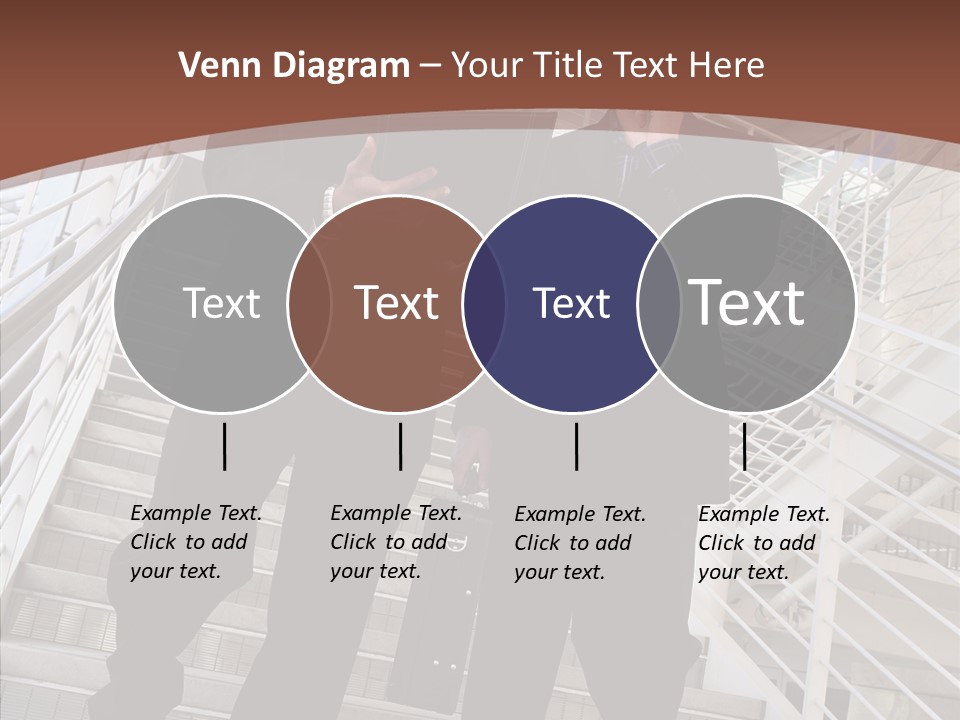 Venn Diagram – Your Title Text Here

Text

Text

Text

Text

Example Text. Click to add your text.

Example Text. Click to add your text.

Example Text. Click to add your text.

Example Text. Click to add your text.